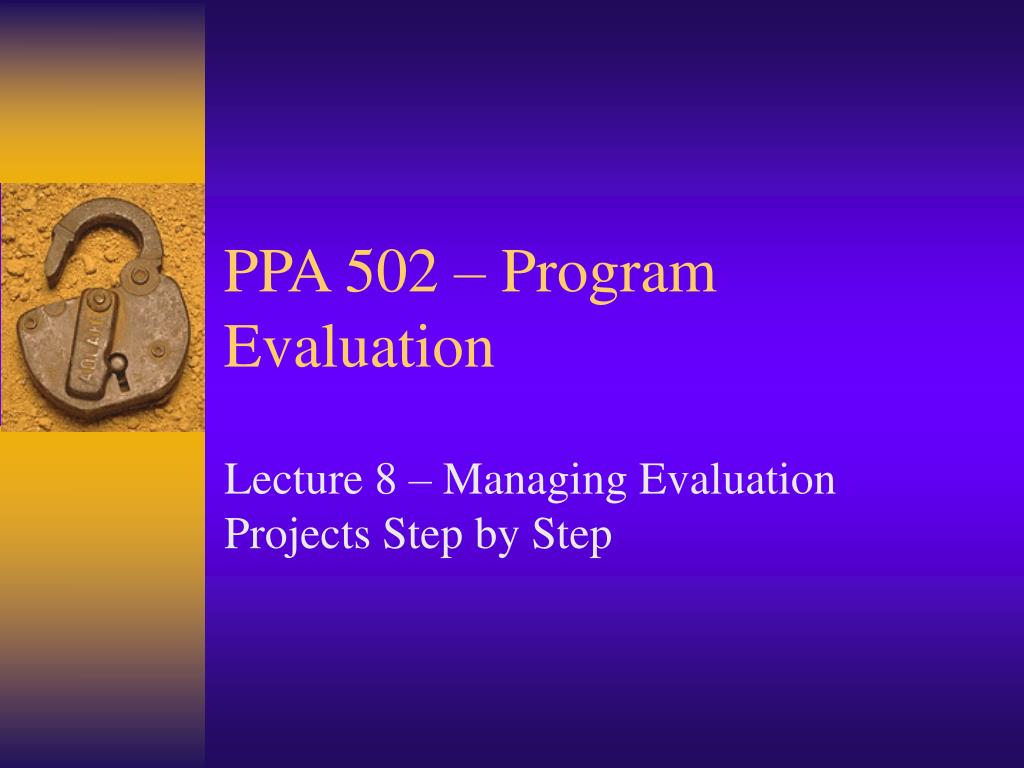 PPA 502 – Program Evaluation

Lecture 8 – Managing Evaluation Projects Step by Step